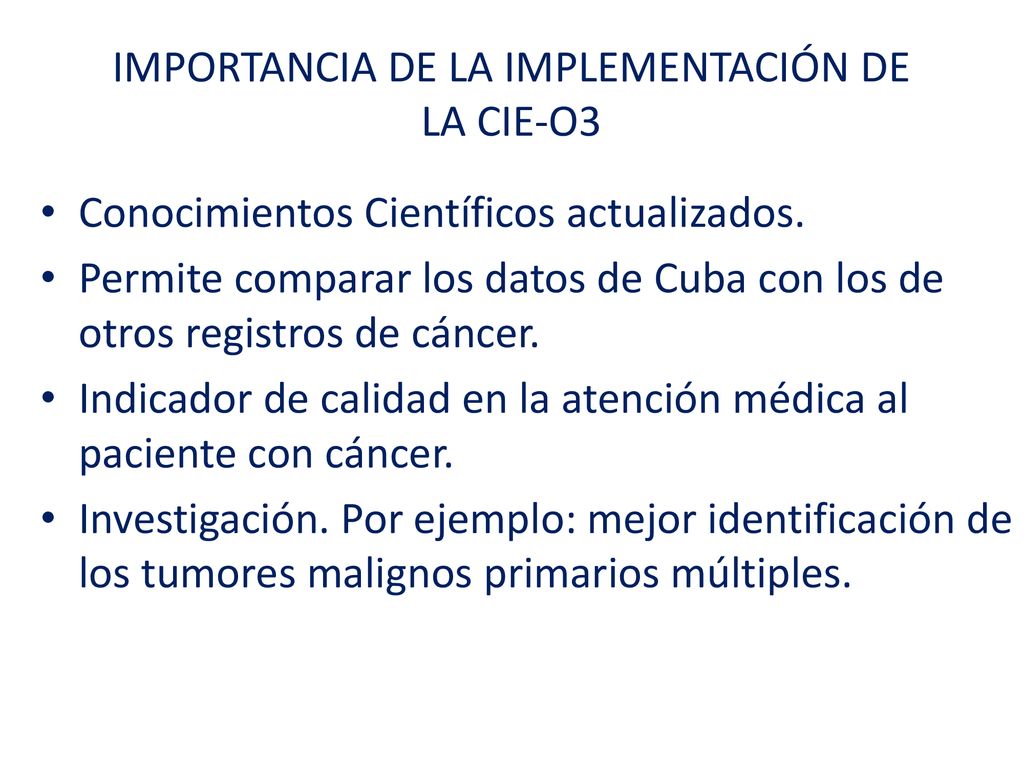 IMPORTANCIA DE LA IMPLEMENTACIÓN DE LA CIE-O3

• Conocimientos Científicos actualizados.
• Permite comparar los datos de Cuba con los de otros registros de cáncer.
• Indicador de calidad en la atención médica al paciente con cáncer.
• Investigación. Por ejemplo: mejor identificación de los tumores malignos primarios múltiples.